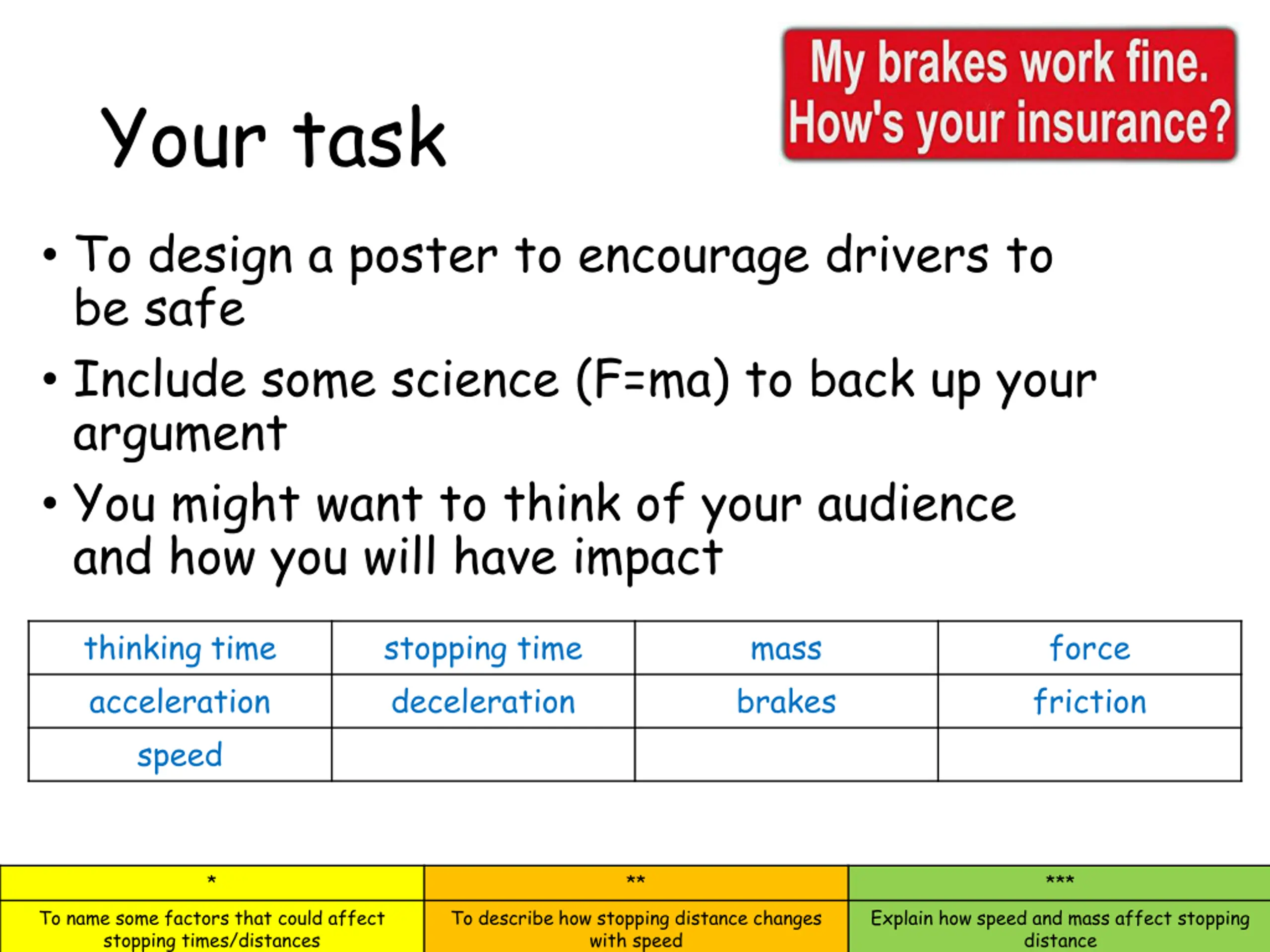 Your task

My brakes work fine. How's your insurance?

• To design a poster to encourage drivers to be safe
• Include some science (F=ma) to back up your argument
• You might want to think of your audience and how you will have impact

| thinking time | stopping time | mass | force |
|---|---|---|---|
| acceleration | deceleration | brakes | friction |
| speed | | | |

| * | ** | *** |
|---|---|---|
| To name some factors that could affect stopping times/distances | To describe how stopping distance changes with speed | Explain how speed and mass affect stopping distance |